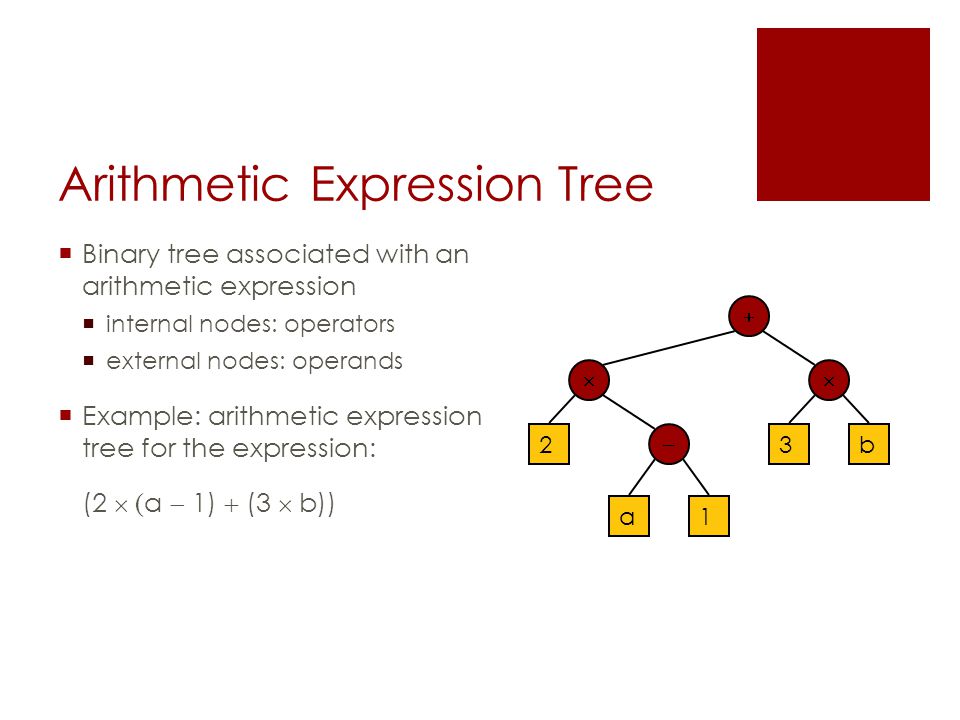 Arithmetic Expression Tree

Binary tree associated with an arithmetic expression

internal nodes: operators

external nodes: operands

Example: arithmetic expression tree for the expression:

$(2 \times (a - 1) + (3 \times b))$

$+$

$\times$

$\times$

2

$-$

3

b

a

1